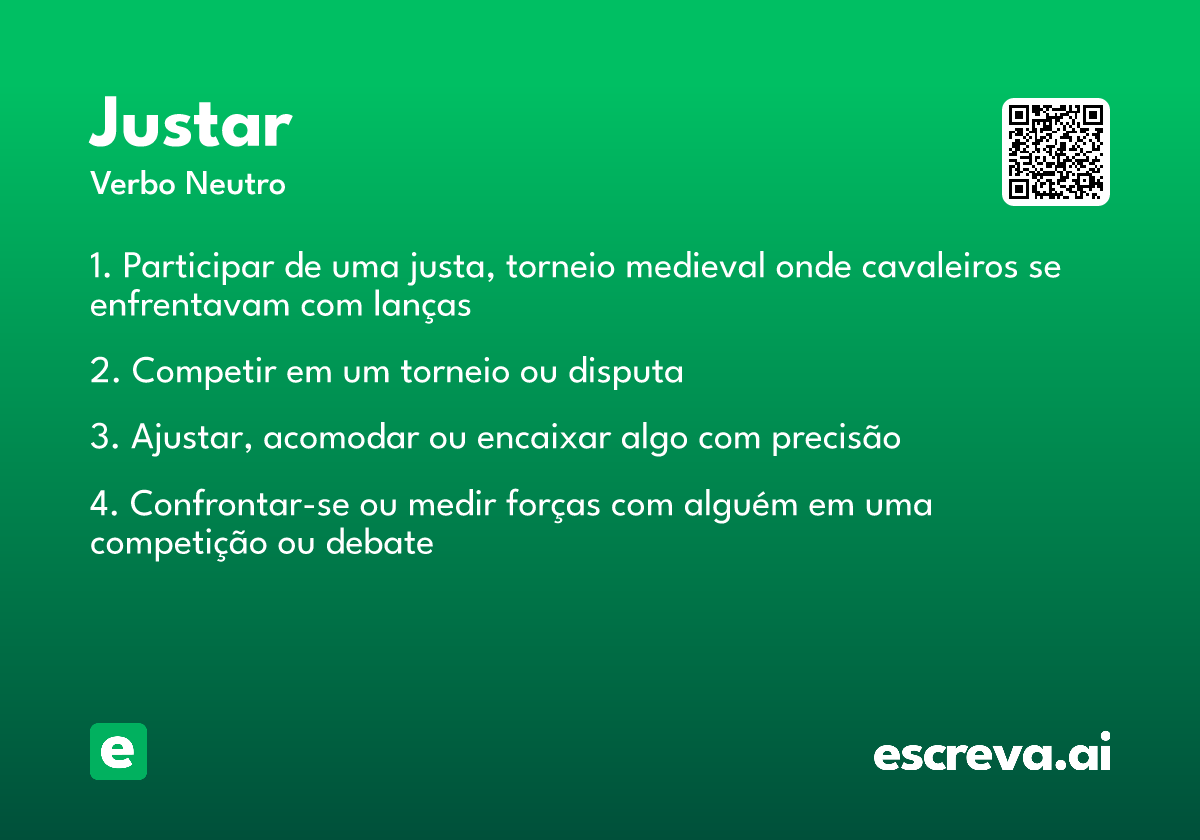 Justar

Verbo Neutro

1. Participar de uma justa, torneio medieval onde cavaleiros se enfrentavam com lanças

2. Competir em um torneio ou disputa

3. Ajustar, acomodar ou encaixar algo com precisão

4. Confrontar-se ou medir forças com alguém em uma competição ou debate

e

escreva.ai